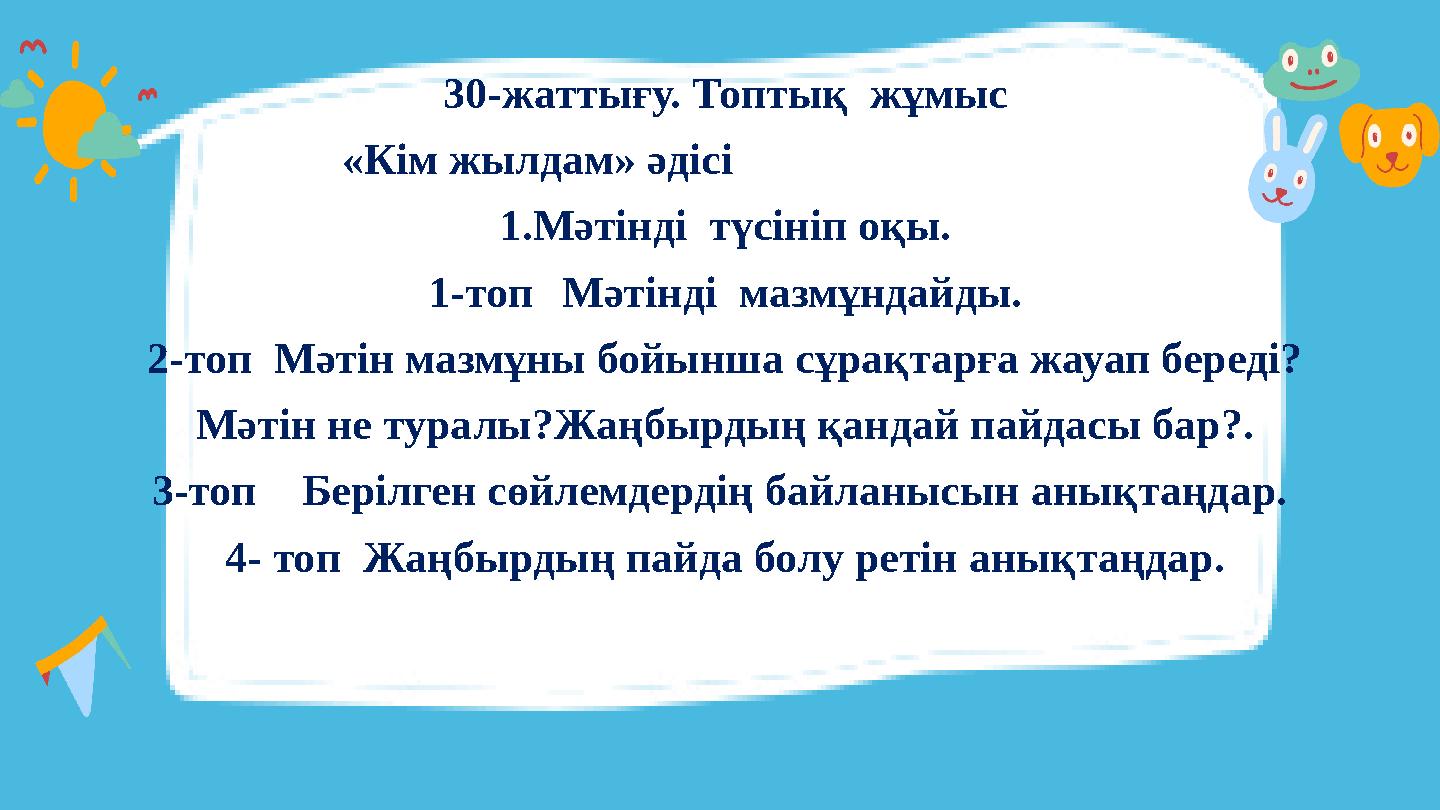 30-жаттығу. Топтық жұмыс

«Кім жылдам» әдісі

1.Мәтінді түсініп оқы.

1-топ Мәтінді мазмұндайды.

2-топ Мәтін мазмұны бойынша сұрақтарға жауап береді?

Мәтін не туралы?Жаңбырдың қандай пайдасы бар?.

3-топ Берілген сөйлемдердің байланысын анықтаңдар.

4- топ Жаңбырдың пайда болу ретін анықтаңдар.